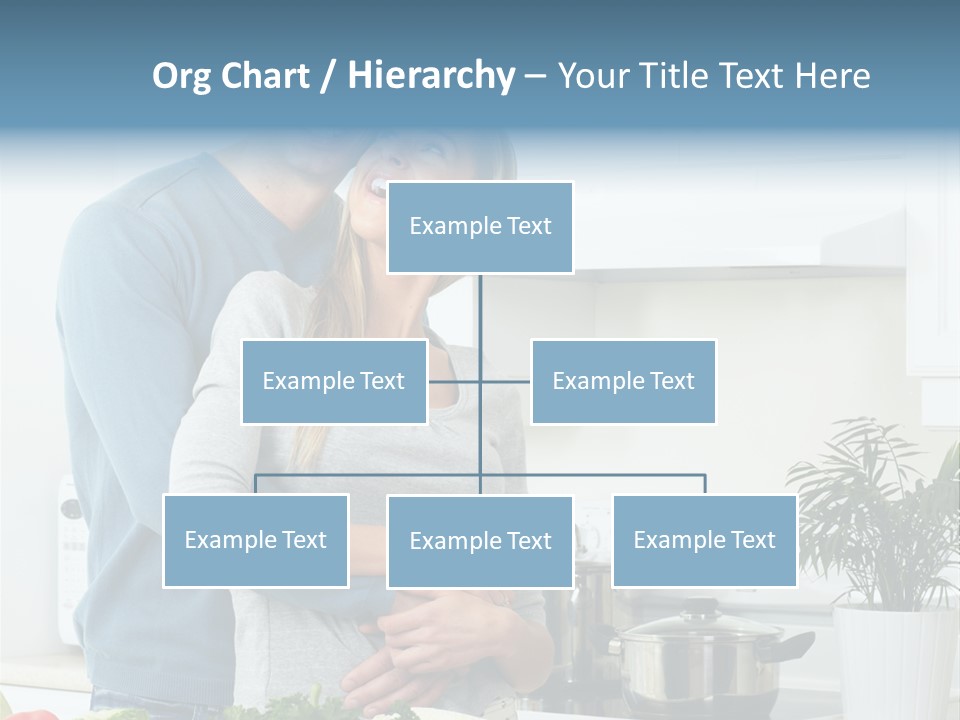 Org Chart / Hierarchy – Your Title Text Here

Example Text

Example Text

Example Text

Example Text

Example Text

Example Text